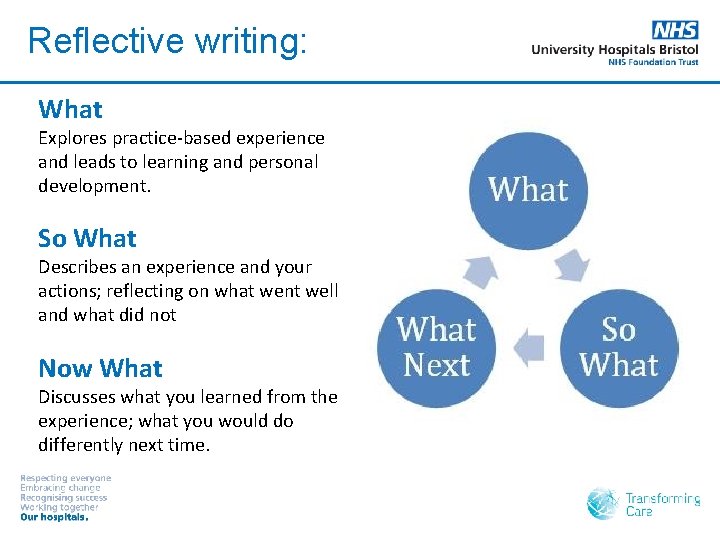 Reflective writing:

NHS
University Hospitals Bristol
NHS Foundation Trust

What
Explores practice-based experience and leads to learning and personal development.

So What
Describes an experience and your actions; reflecting on what went well and what did not

Now What
Discusses what you learned from the experience; what you would do differently next time.

What

So What

What Next

Respecting everyone
Embracing change
Recognising success
Working together
Our hospitals.

Transforming Care